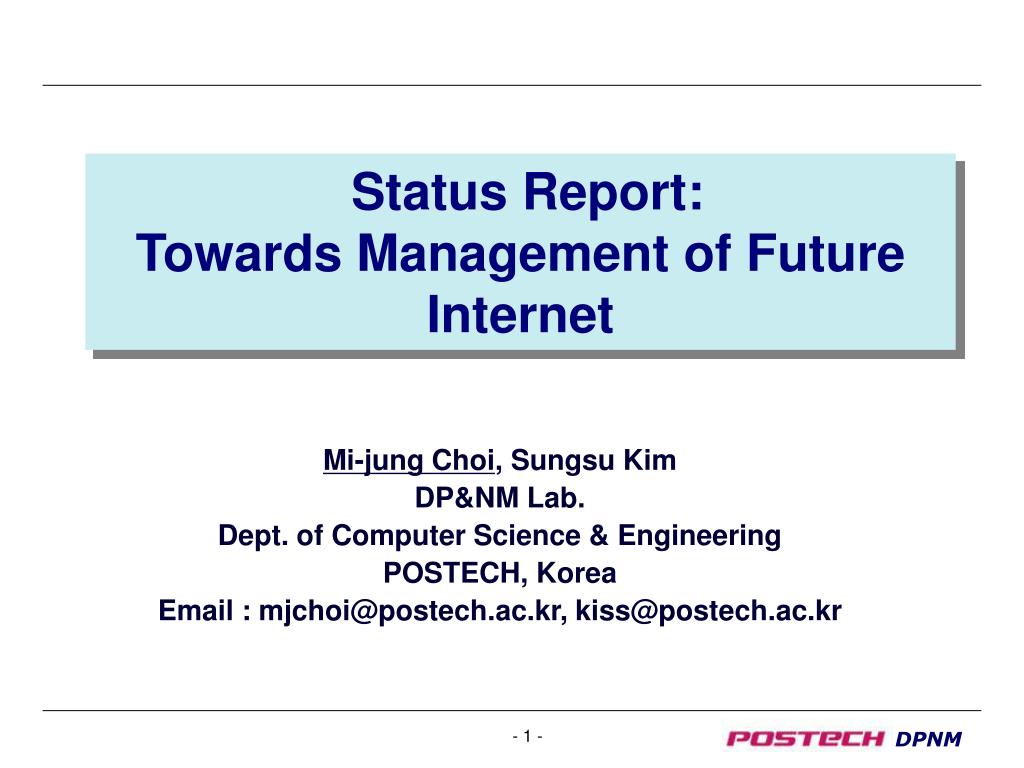 Status Report:
Towards Management of Future Internet

Mi-jung Choi, Sungsu Kim
DP&NM Lab.
Dept. of Computer Science & Engineering
POSTECH, Korea
Email : mjchoi@postech.ac.kr, kiss@postech.ac.kr

- 1 -

POSTECH DPNM